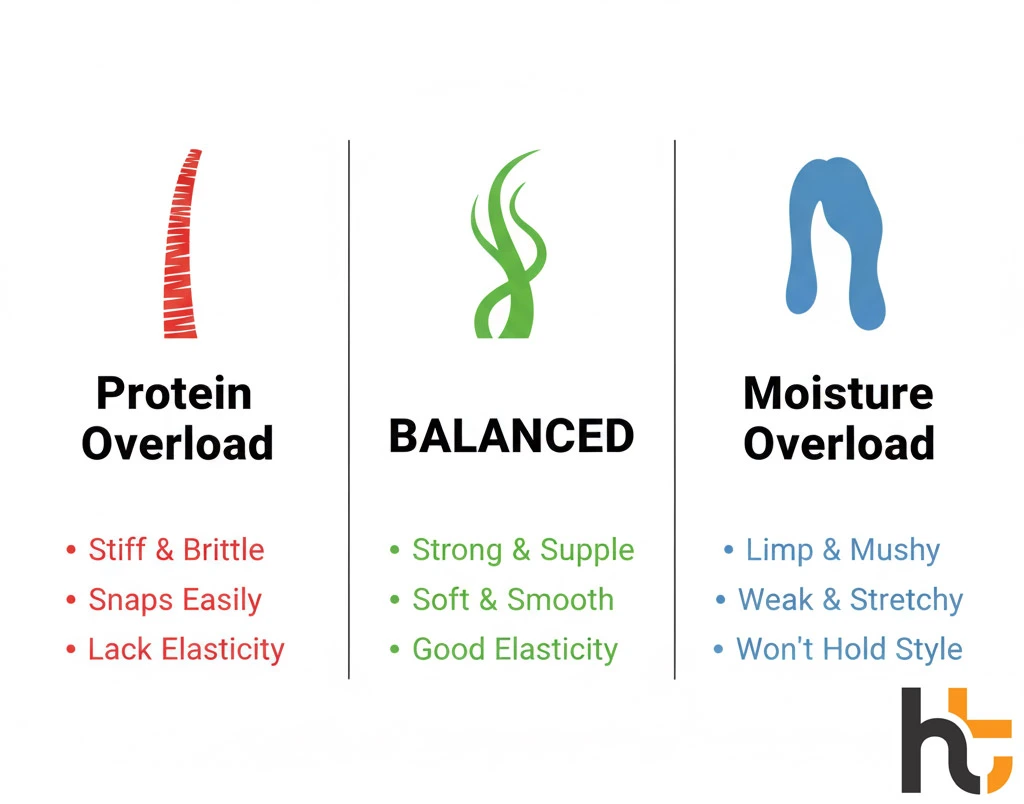 Protein Overload

• Stiff & Brittle
• Snaps Easily
• Lack Elasticity

BALANCED

• Strong & Supple
• Soft & Smooth
• Good Elasticity

Moisture Overload

• Limp & Mushy
• Weak & Stretchy
• Won't Hold Style

ht